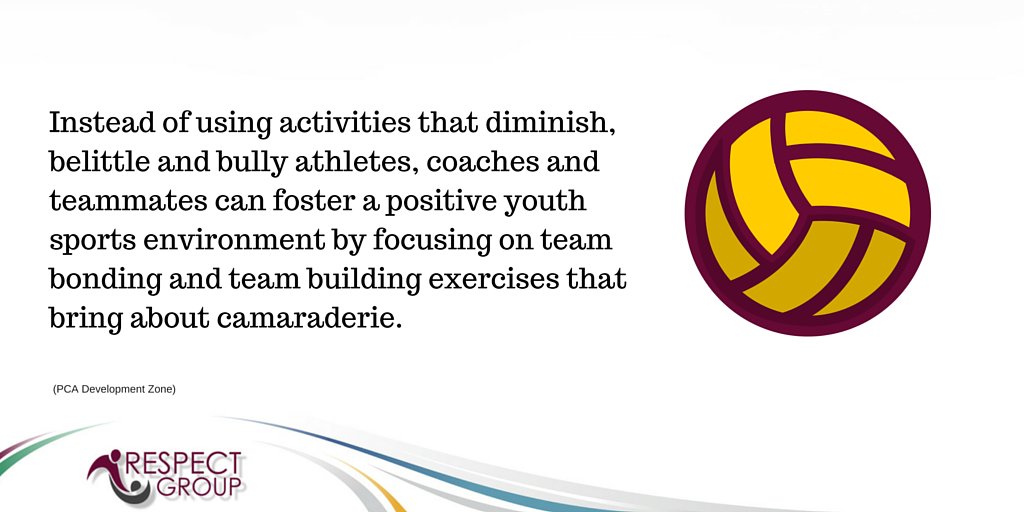 Instead of using activities that diminish, belittle and bully athletes, coaches and teammates can foster a positive youth sports environment by focusing on team bonding and team building exercises that bring about camaraderie.

(PCA Development Zone)

RESPECT GROUP